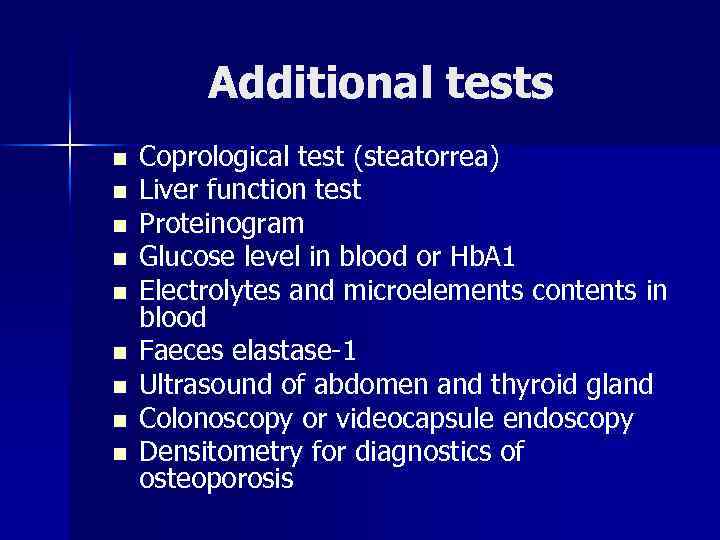 Additional tests

- Coprological test (steatorrea)
- Liver function test
- Proteinogram
- Glucose level in blood or HbA1
- Electrolytes and microelements contents in blood
- Faeces elastase-1
- Ultrasound of abdomen and thyroid gland
- Colonoscopy or videocapsule endoscopy
- Densitometry for diagnostics of osteoporosis